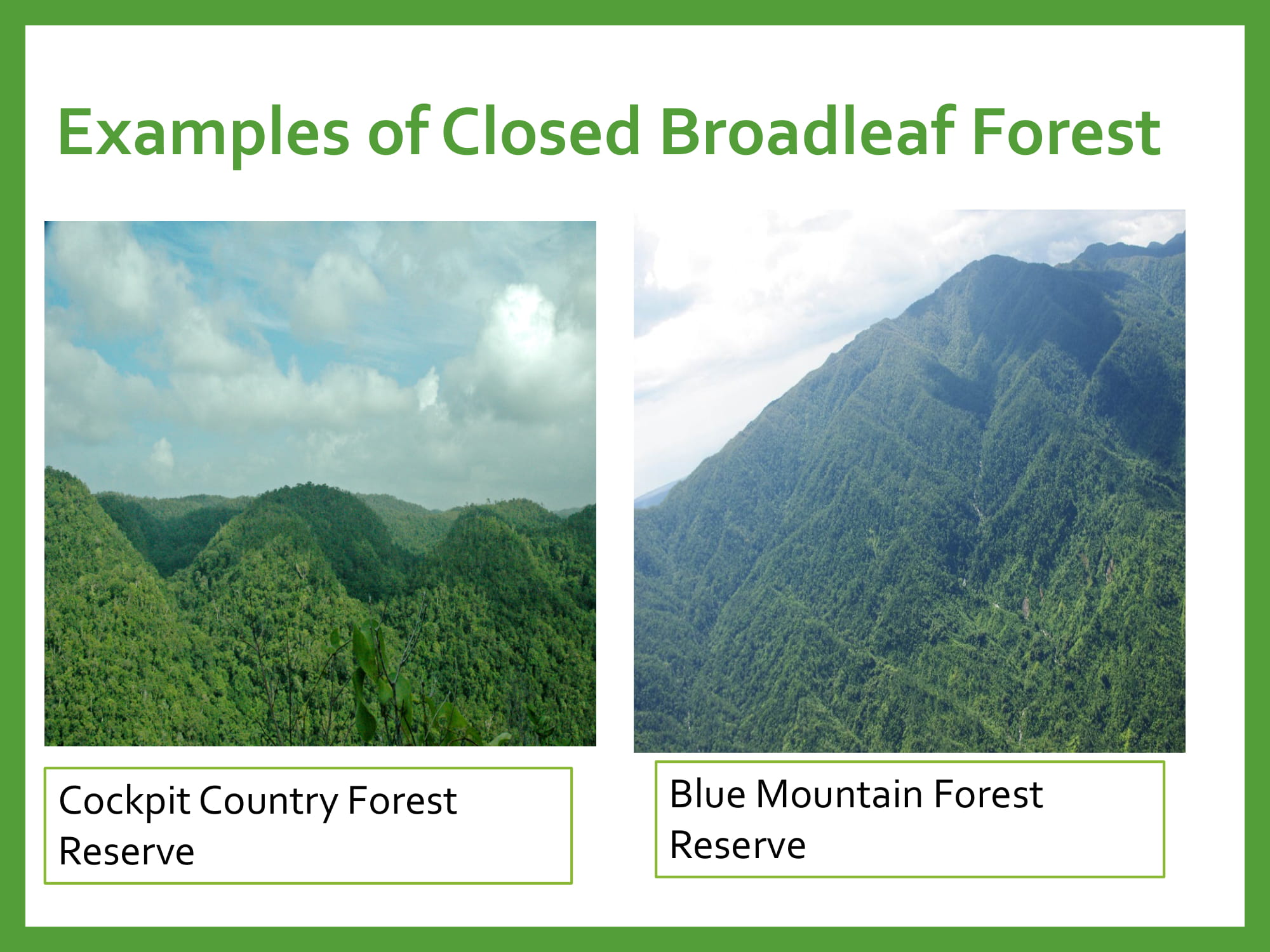 Examples of Closed Broadleaf Forest

Cockpit Country Forest Reserve

Blue Mountain Forest Reserve